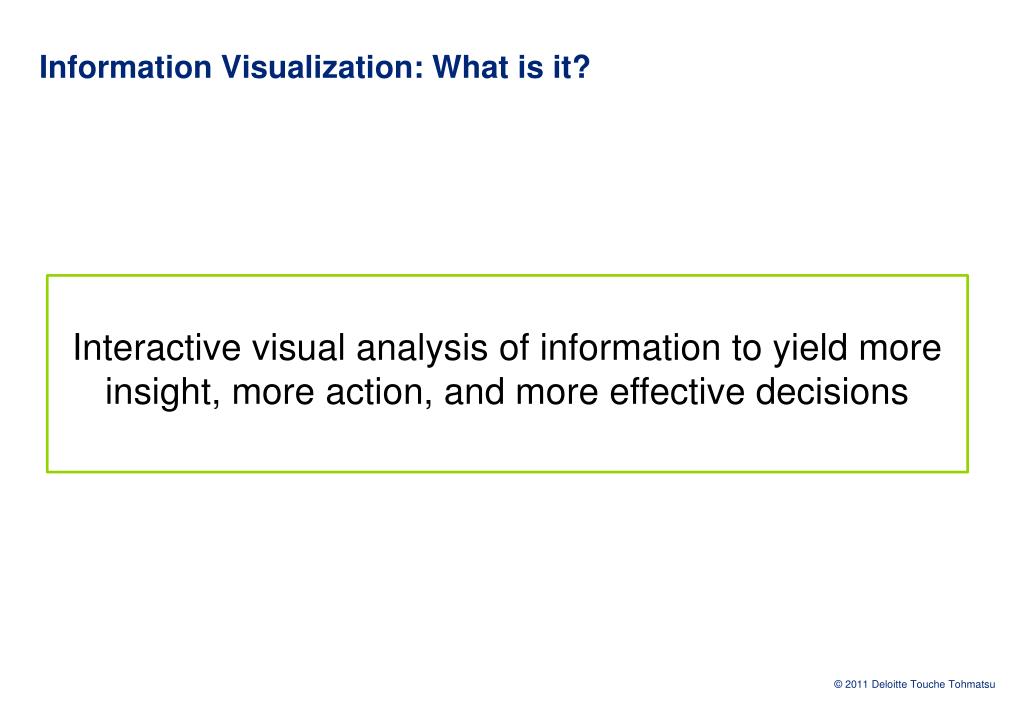 Information Visualization: What is it?

Interactive visual analysis of information to yield more insight, more action, and more effective decisions

© 2011 Deloitte Touche Tohmatsu